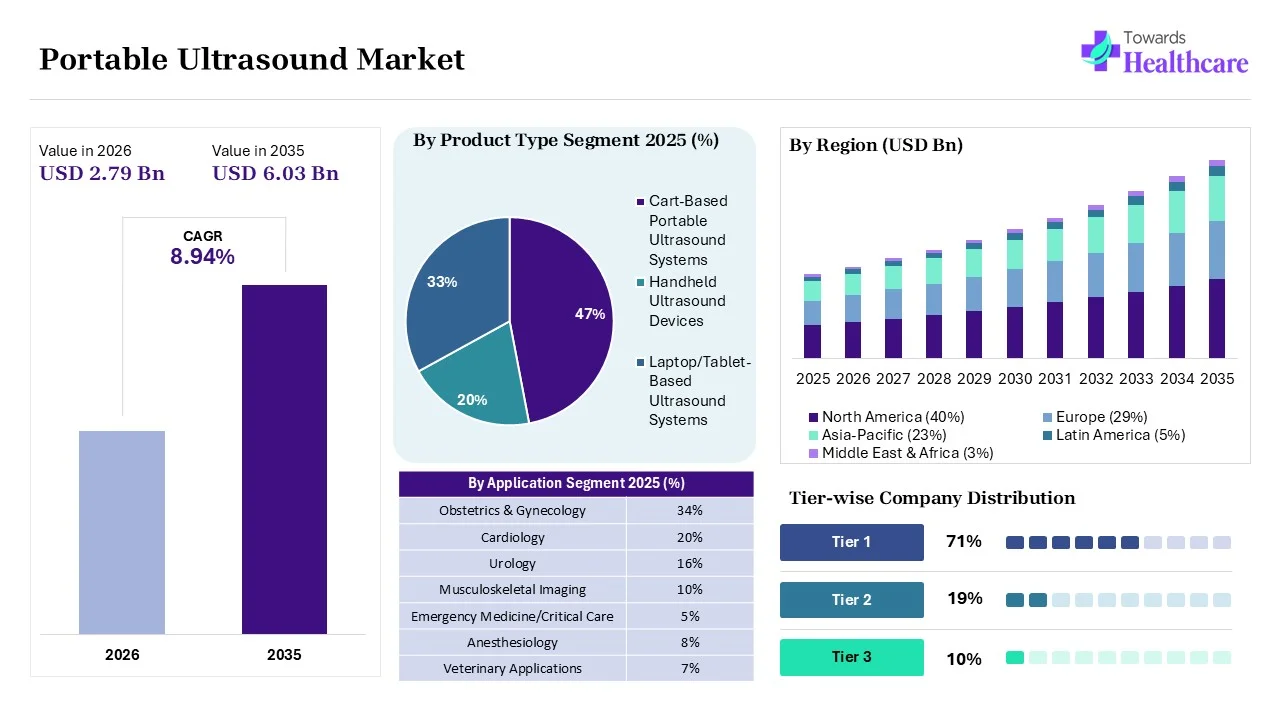 Portable Ultrasound Market

Towards Healthcare

Value in 2026
USD 2.79 Bn

Value in 2035
USD 6.03 Bn

CAGR
8.94%

2026
2035

By Product Type Segment 2025 (%)

33%
47%
20%

Cart-Based Portable Ultrasound Systems
Handheld Ultrasound Devices
Laptop/Tablet-Based Ultrasound Systems

| By Application Segment 2025 (%) | |
|---|---|
| Obstetrics & Gynecology | 34% |
| Cardiology | 20% |
| Urology | 16% |
| Musculoskeletal Imaging | 10% |
| Emergency Medicine/Critical Care | 5% |
| Anesthesiology | 8% |
| Veterinary Applications | 7% |

By Region (USD Bn)

2025 2026 2027 2028 2029 2030 2031 2032 2033 2034 2035

North America (40%)
Europe (29%)
Asia-Pacific (23%)
Latin America (5%)
Middle East & Africa (3%)

Tier-wise Company Distribution

Tier 1 71%
Tier 2 19%
Tier 3 10%